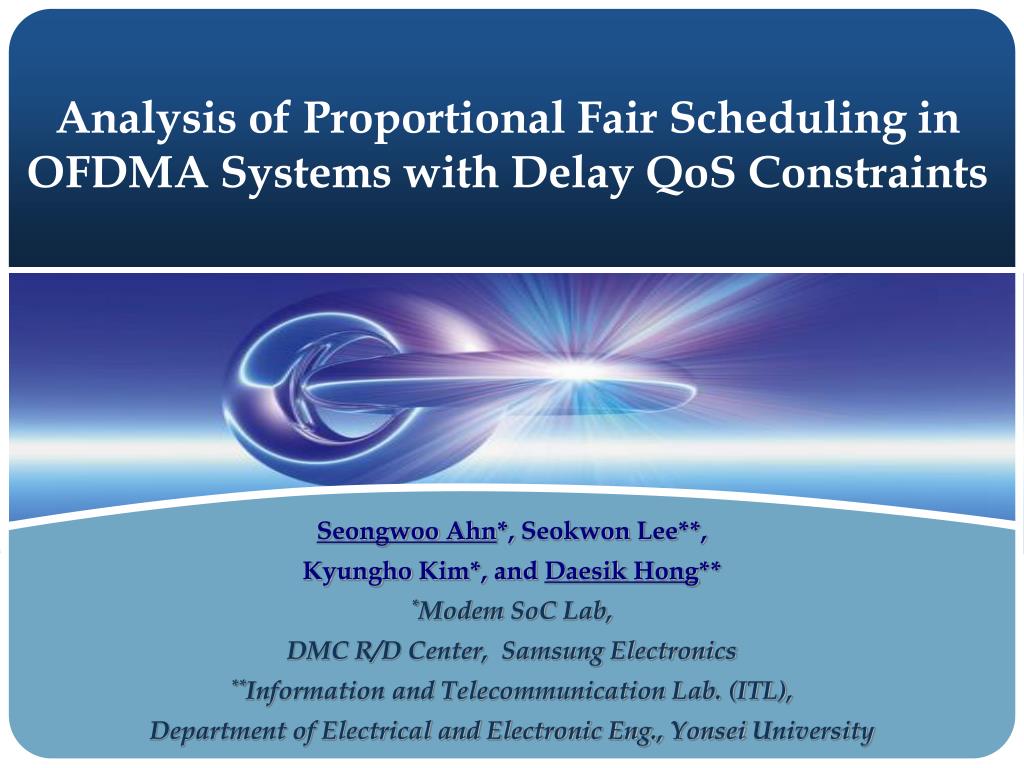 Analysis of Proportional Fair Scheduling in OFDMA Systems with Delay QoS Constraints

Seongwoo Ahn*, Seokwon Lee**,
Kyungho Kim*, and Daesik Hong**
*Modem SoC Lab,
DMC R/D Center, Samsung Electronics
**Information and Telecommunication Lab. (ITL),
Department of Electrical and Electronic Eng., Yonsei University